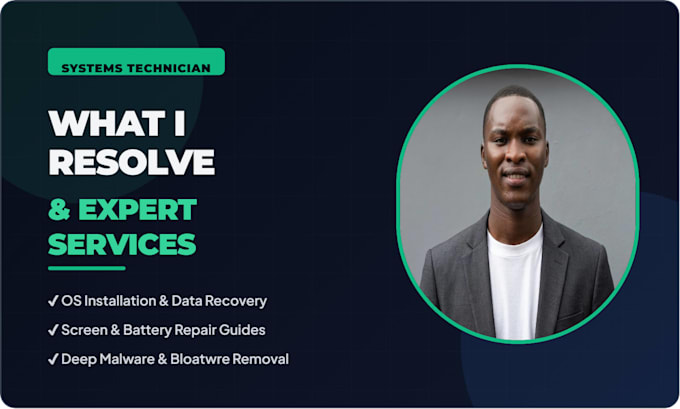 SYSTEMS TECHNICIAN

WHAT I RESOLVE

& EXPERT SERVICES

✓ OS Installation & Data Recovery

✓ Screen & Battery Repair Guides

✓ Deep Malware & Bloatwre Removal